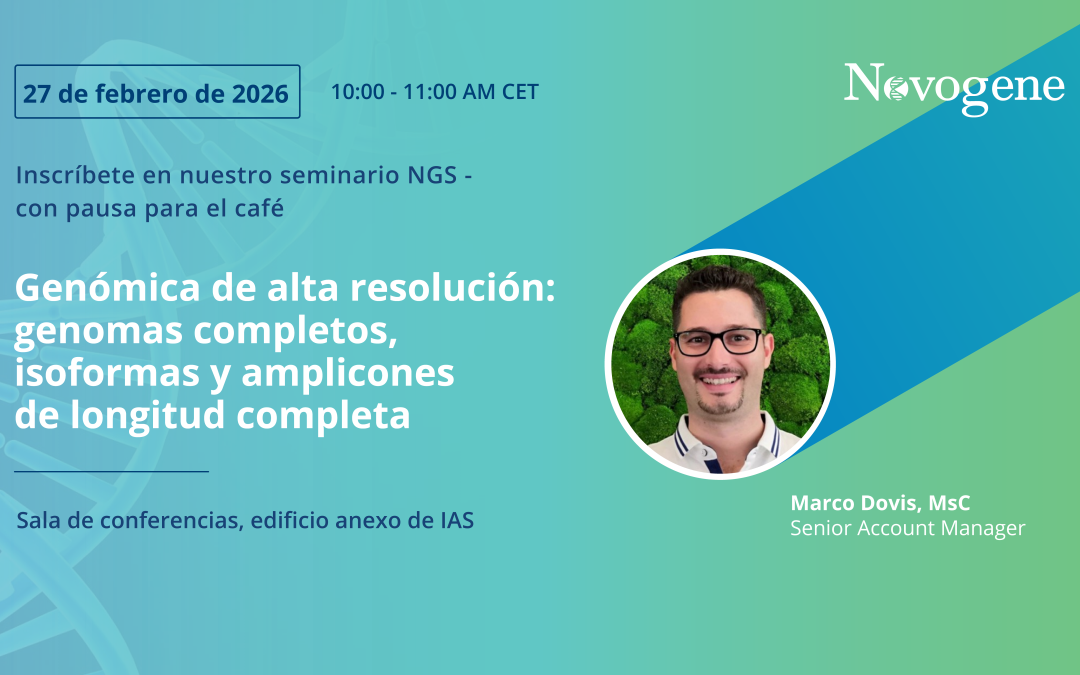 27 de febrero de 2026

10:00 - 11:00 AM CET

Novogene

Inscríbete en nuestro seminario NGS - con pausa para el café

Genómica de alta resolución: genomas completos, isoformas y amplicones de longitud completa

Sala de conferencias, edificio anexo de IAS

Marco Dovis, MsC
Senior Account Manager